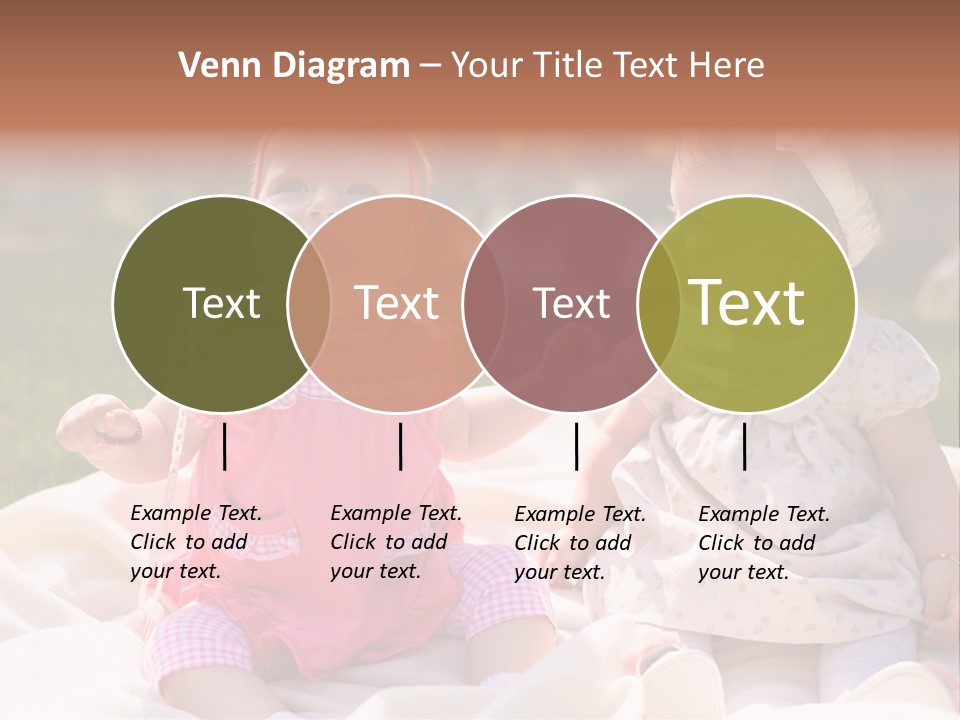 Venn Diagram – Your Title Text Here

Text

Text

Text

Text

Example Text. Click to add your text.

Example Text. Click to add your text.

Example Text. Click to add your text.

Example Text. Click to add your text.